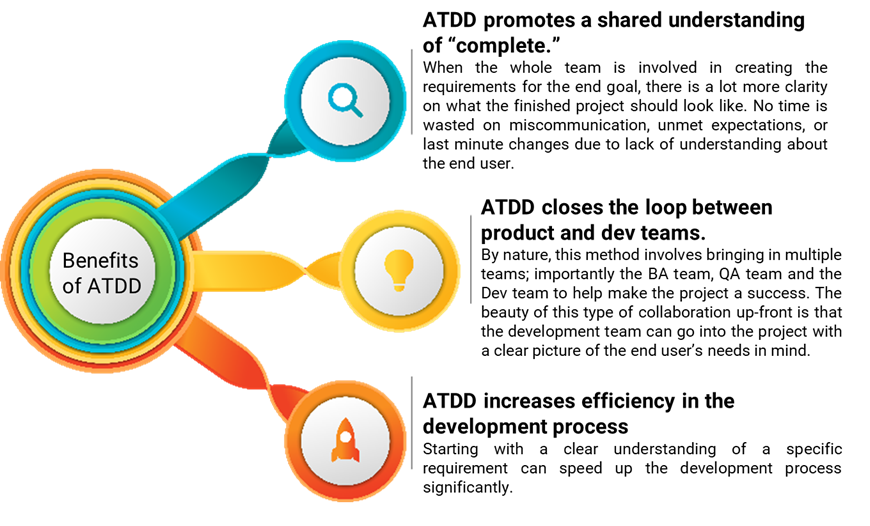 Benefits of ATDD

ATDD promotes a shared understanding of “complete.”
When the whole team is involved in creating the requirements for the end goal, there is a lot more clarity on what the finished project should look like. No time is wasted on miscommunication, unmet expectations, or last minute changes due to lack of understanding about the end user.

ATDD closes the loop between product and dev teams.
By nature, this method involves bringing in multiple teams; importantly the BA team, QA team and the Dev team to help make the project a success. The beauty of this type of collaboration up-front is that the development team can go into the project with a clear picture of the end user’s needs in mind.

ATDD increases efficiency in the development process
Starting with a clear understanding of a specific requirement can speed up the development process significantly.